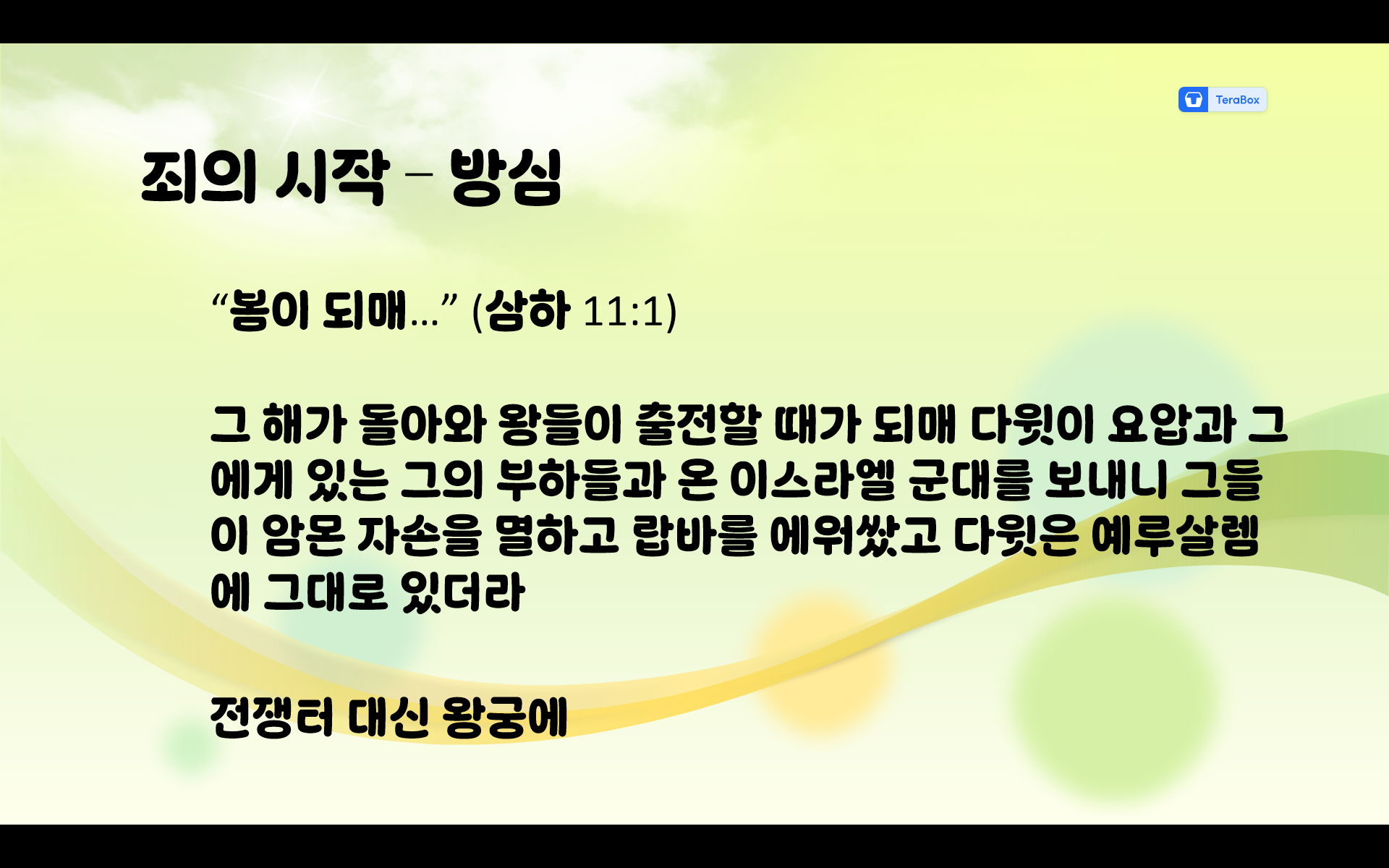 TeraBox

죄의 시작 – 방심

“봄이 되매…” (삼하 11:1)

그 해가 돌아와 왕들이 출전할 때가 되매 다윗이 요압과 그에게 있는 그의 부하들과 온 이스라엘 군대를 보내니 그들이 암몬 자손을 멸하고 랍바를 에워쌌고 다윗은 예루살렘에 그대로 있더라

전쟁터 대신 왕궁에